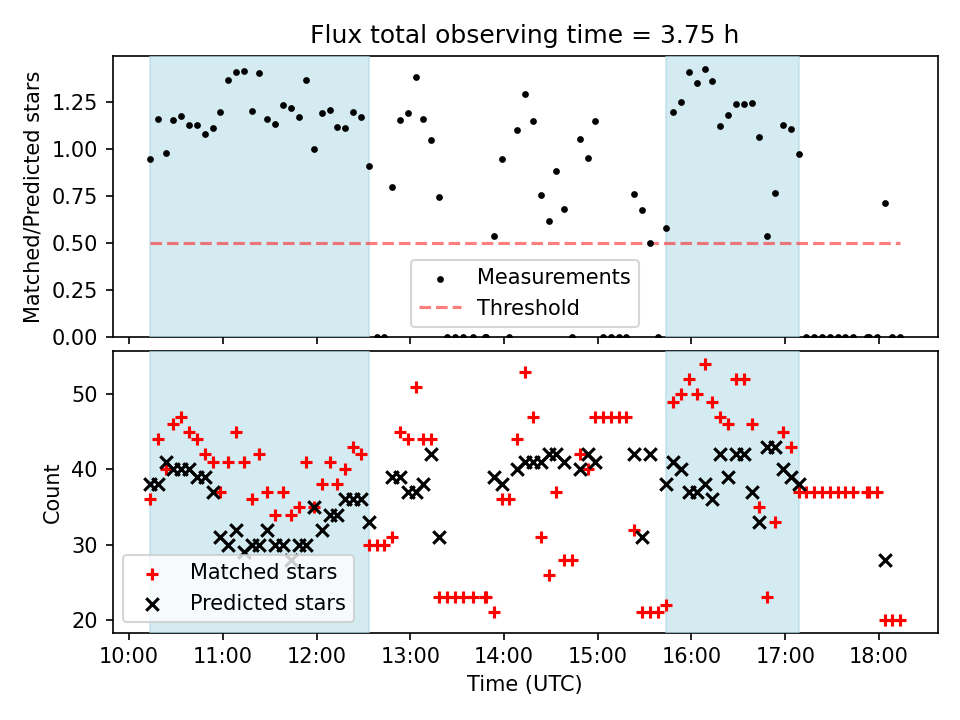 Flux total observing time = 3.75 h

Matched/Predicted stars

1.25
1.00
0.75
0.50
0.25
0.00

Measurements
Threshold

Count

50
40
30
20

Matched stars
Predicted stars

10:00
11:00
12:00
13:00
14:00
15:00
16:00
17:00
18:00

Time (UTC)